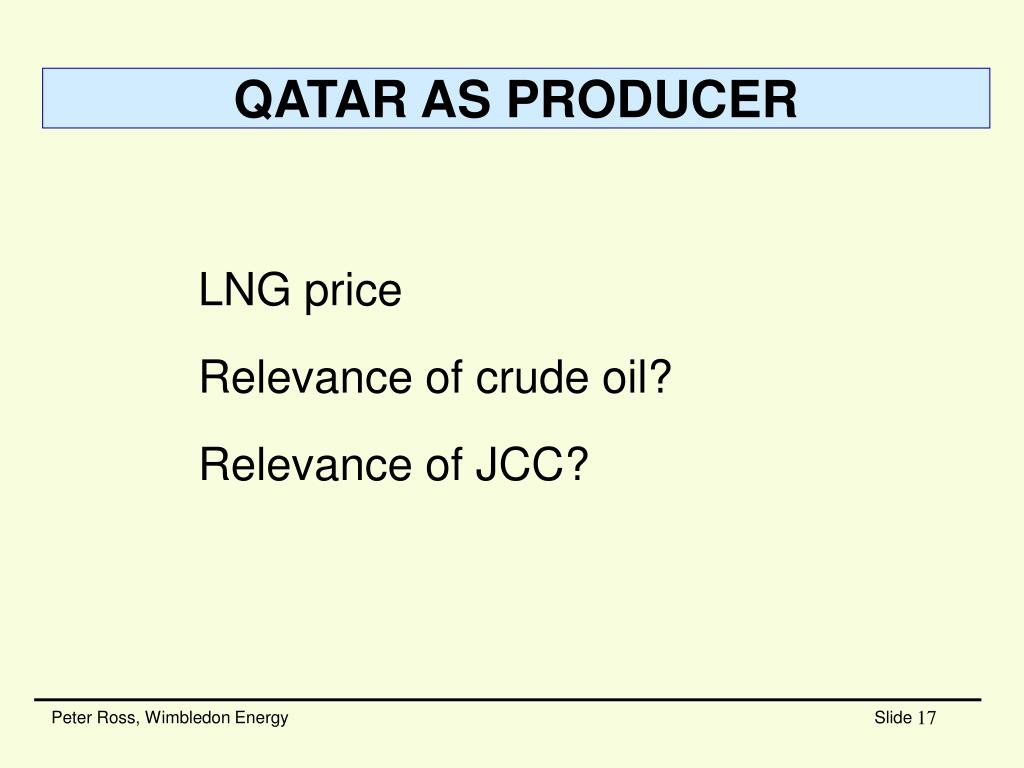 QATAR AS PRODUCER

LNG price

Relevance of crude oil?

Relevance of JCC?

Peter Ross, Wimbledon Energy

Slide 17